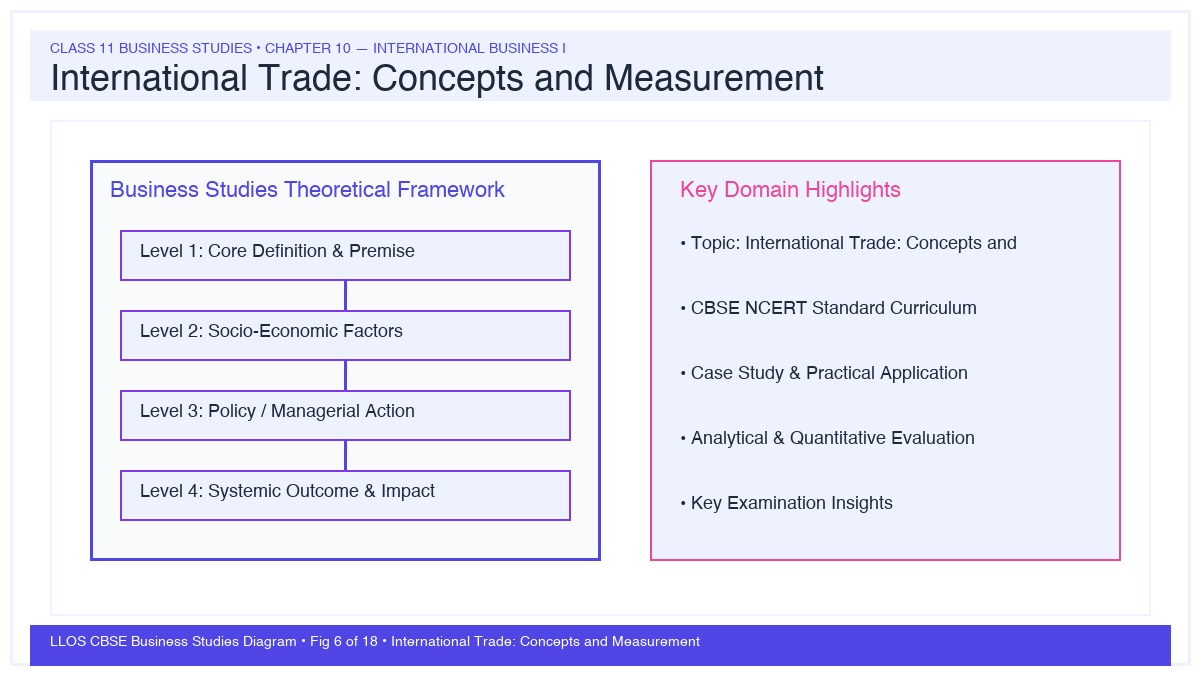 CLASS 11 BUSINESS STUDIES • CHAPTER 10 — INTERNATIONAL BUSINESS I

International Trade: Concepts and Measurement

Business Studies Theoretical Framework

Level 1: Core Definition & Premise

Level 2: Socio-Economic Factors

Level 3: Policy / Managerial Action

Level 4: Systemic Outcome & Impact

Key Domain Highlights

• Topic: International Trade: Concepts and

• CBSE NCERT Standard Curriculum

• Case Study & Practical Application

• Analytical & Quantitative Evaluation

• Key Examination Insights

LLOS CBSE Business Studies Diagram • Fig 6 of 18 • International Trade: Concepts and Measurement